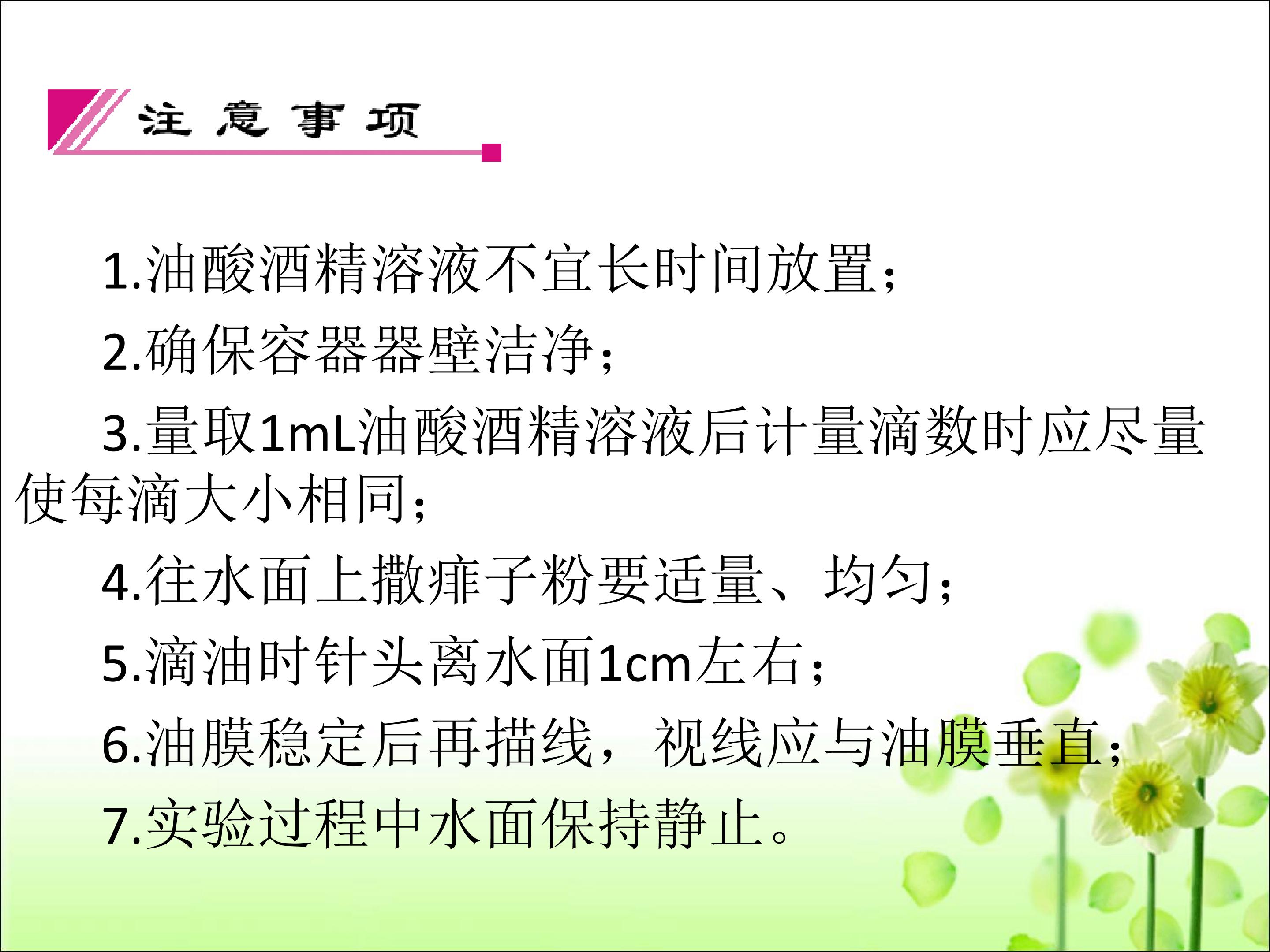 注意事项

1.油酸酒精溶液不宜长时间放置；

2.确保容器器壁洁净；

3.量取1mL油酸酒精溶液后计量滴数时应尽量使每滴大小相同；

4.往水面上撒痱子粉要适量、均匀；

5.滴油时针头离水面1cm左右；

6.油膜稳定后再描线，视线应与油膜垂直；

7.实验过程中水面保持静止。